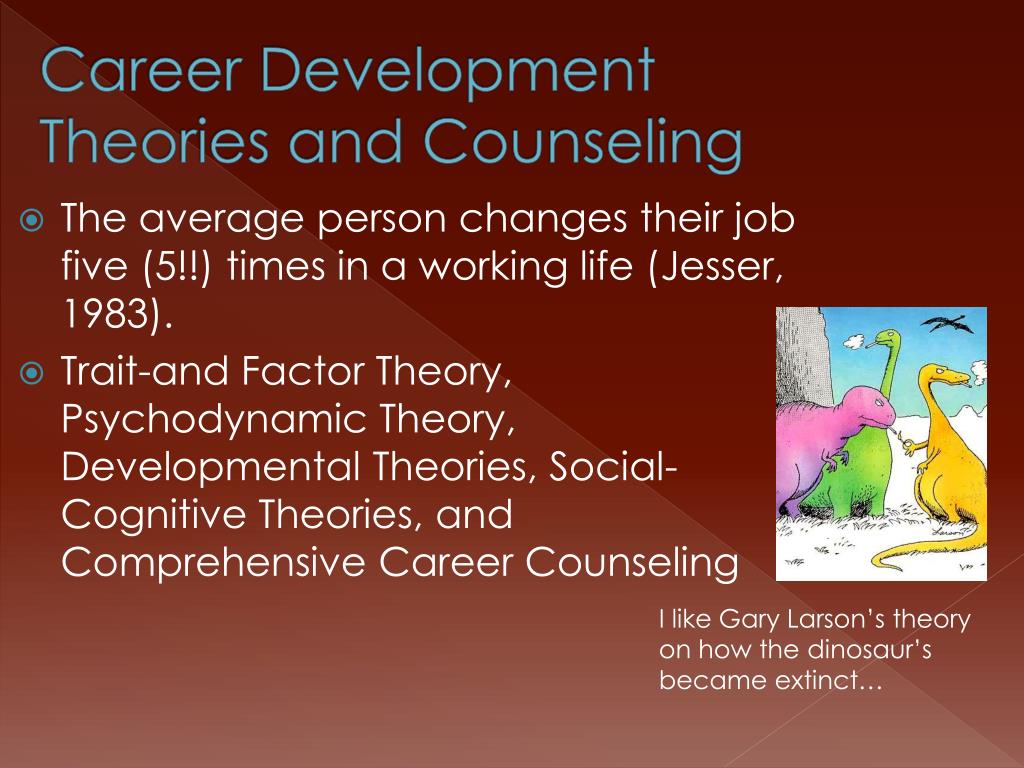 Career Development Theories and Counseling

The average person changes their job five (5!!) times in a working life (Jesser, 1983).

Trait-and Factor Theory, Psychodynamic Theory, Developmental Theories, Social-Cognitive Theories, and Comprehensive Career Counseling

Larson

I like Gary Larson's theory on how the dinosaur's became extinct…